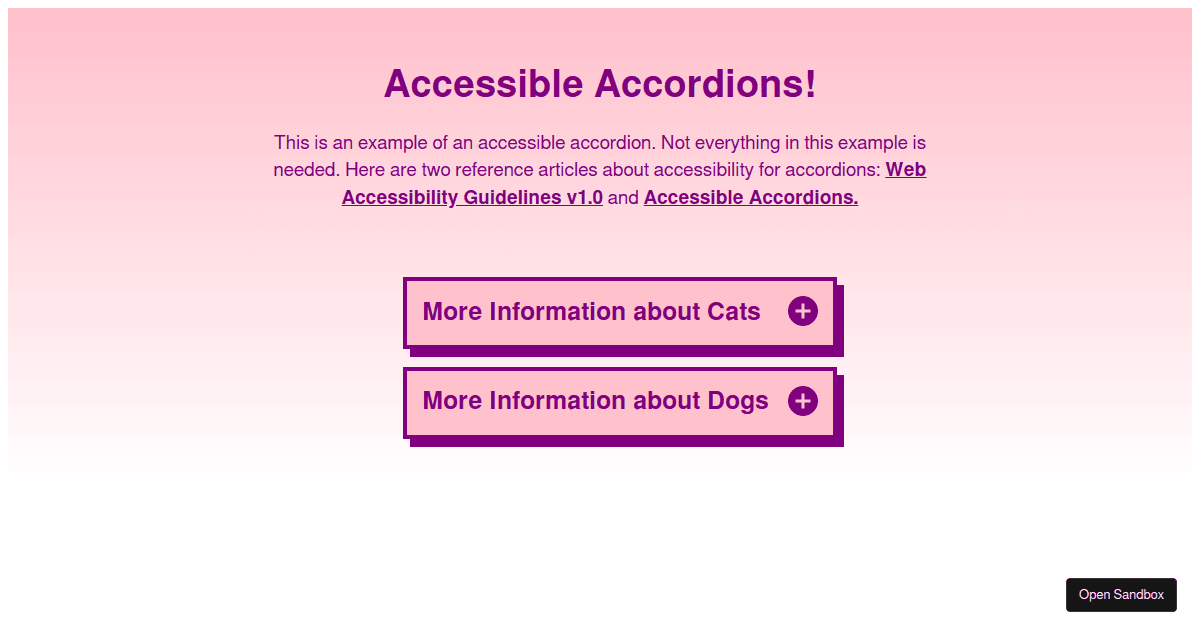 Accessible Accordions!

This is an example of an accessible accordion. Not everything in this example is needed. Here are two reference articles about accessibility for accordions: Web Accessibility Guidelines v1.0 and Accessible Accordions.

More Information about Cats

More Information about Dogs

Open Sandbox